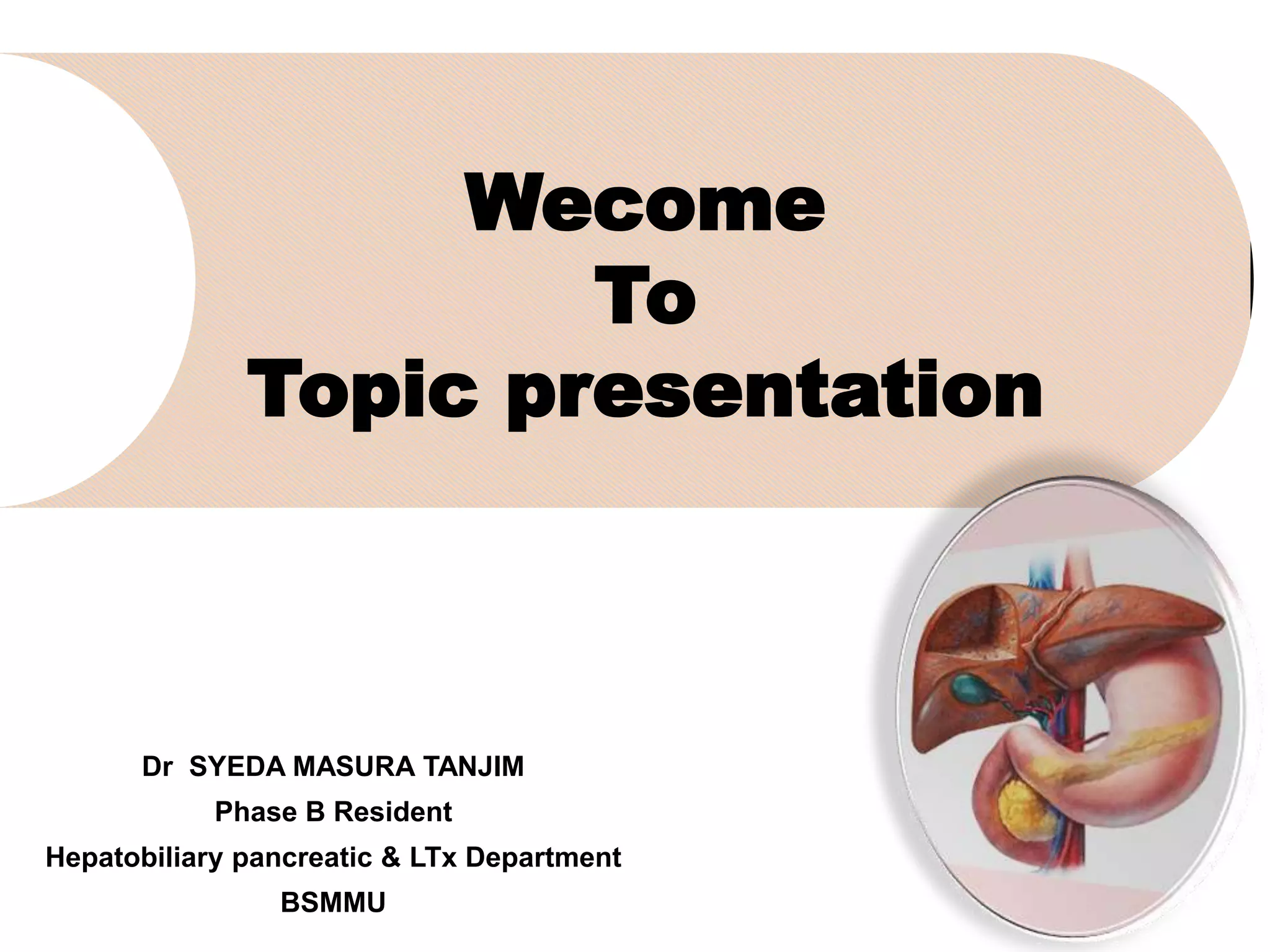 Wecome
To
Topic presentation

Dr SYEDA MASURA TANJIM
Phase B Resident
Hepatobiliary pancreatic & LTx Department
BSMMU